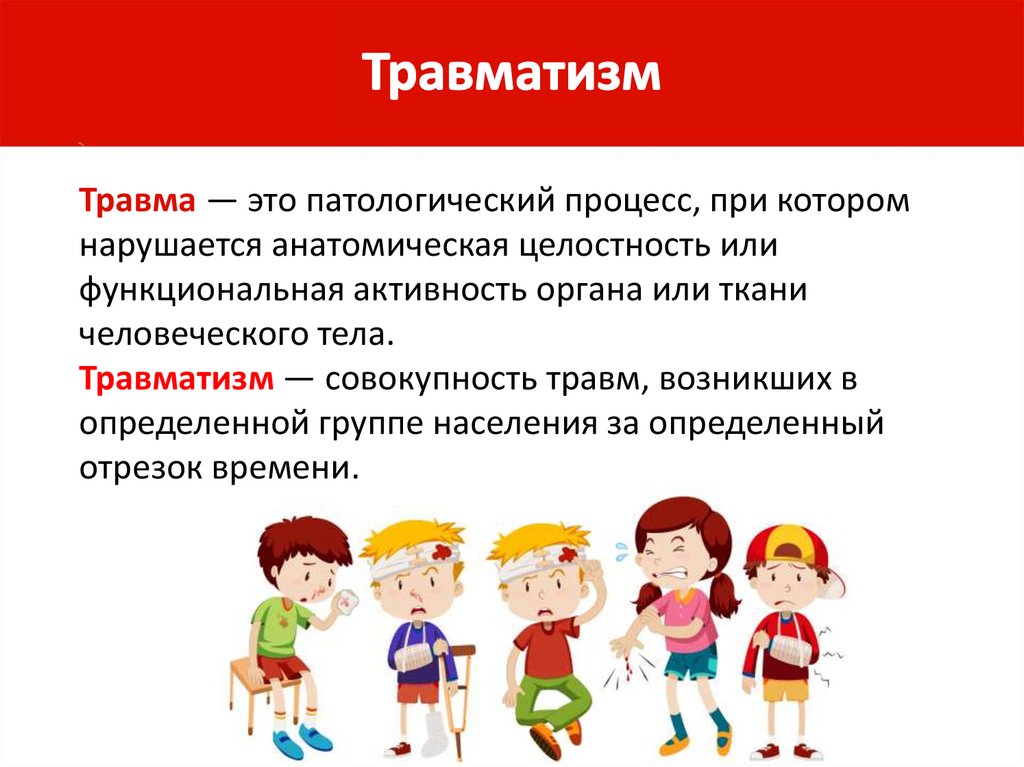 Травматизм

Травма — это патологический процесс, при котором нарушается анатомическая целостность или функциональная активность органа или ткани человеческого тела.
Травматизм — совокупность травм, возникших в определенной группе населения за определенный отрезок времени.